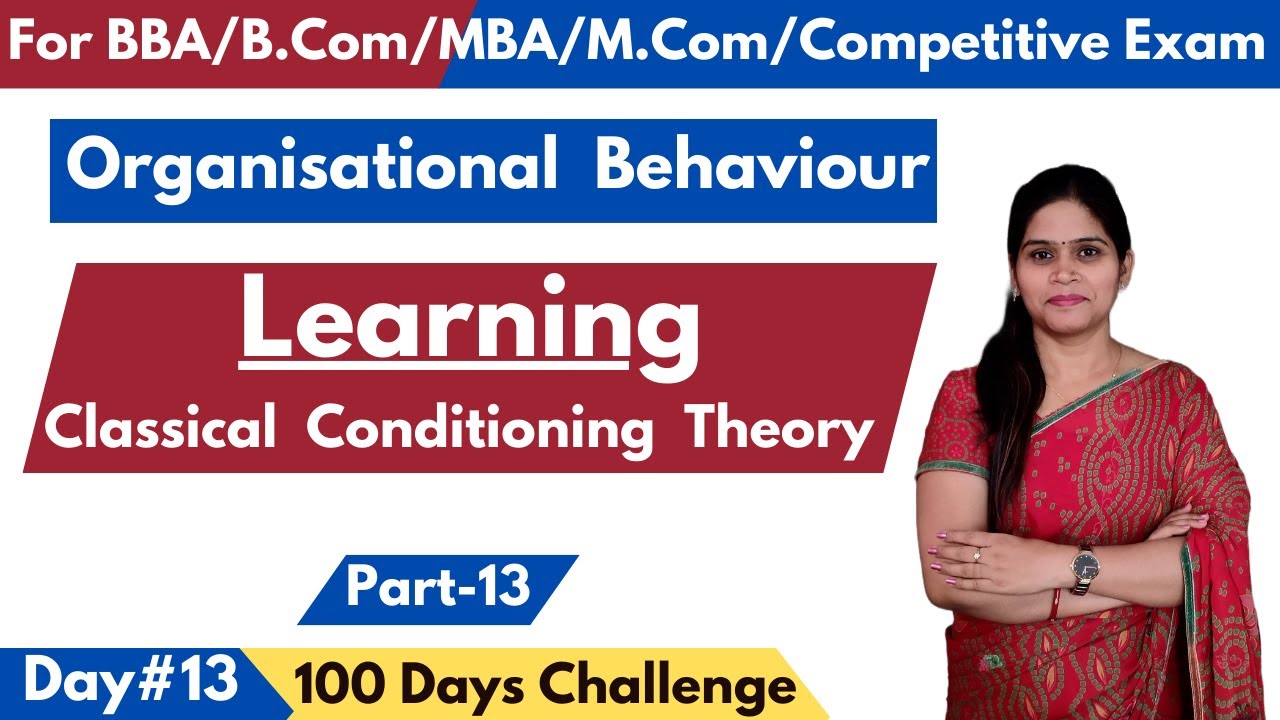 For BBA/B.Com/MBA/M.Com/Competitive Exam

Organisational Behaviour

Learning

Classical Conditioning Theory

Part-13

Day#13

100 Days Challenge